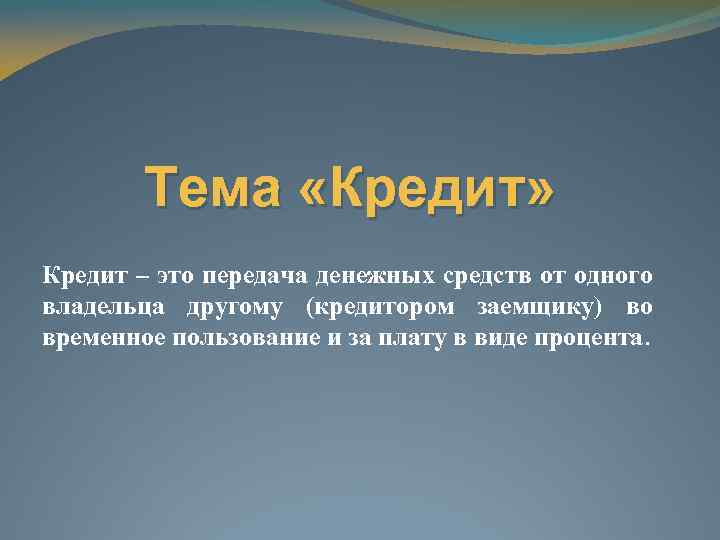 Тема «Кредит»

Кредит – это передача денежных средств от одного владельца другому (кредитором заемщику) во временное пользование и за плату в виде процента.